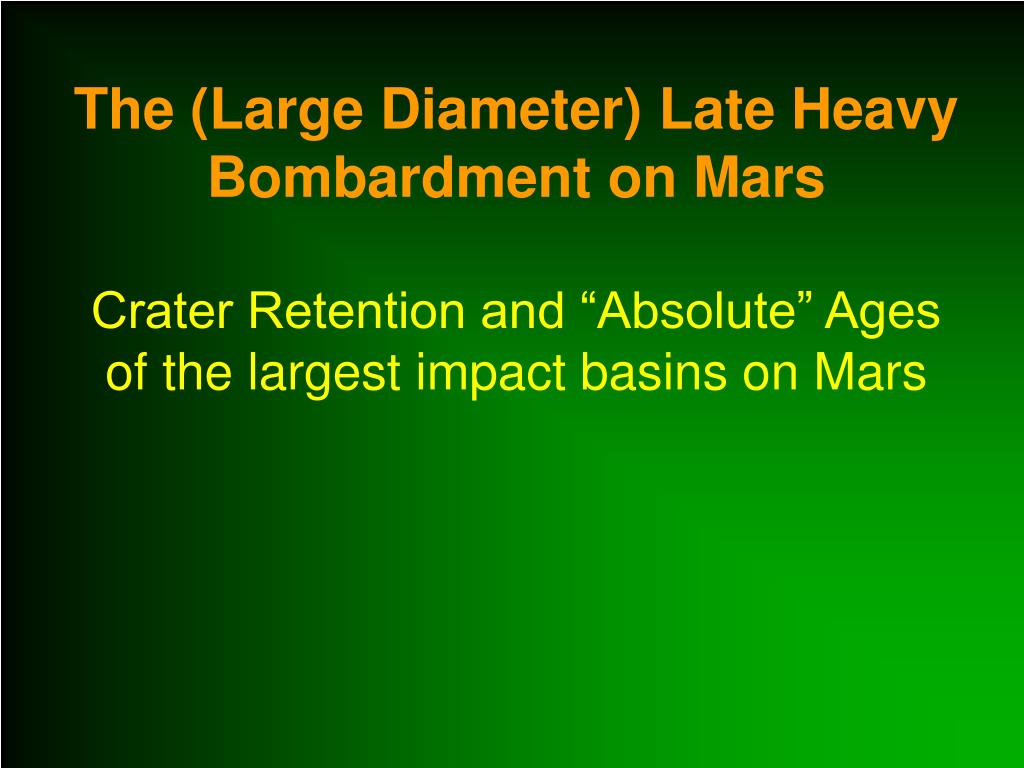 The (Large Diameter) Late Heavy Bombardment on Mars

Crater Retention and “Absolute” Ages of the largest impact basins on Mars